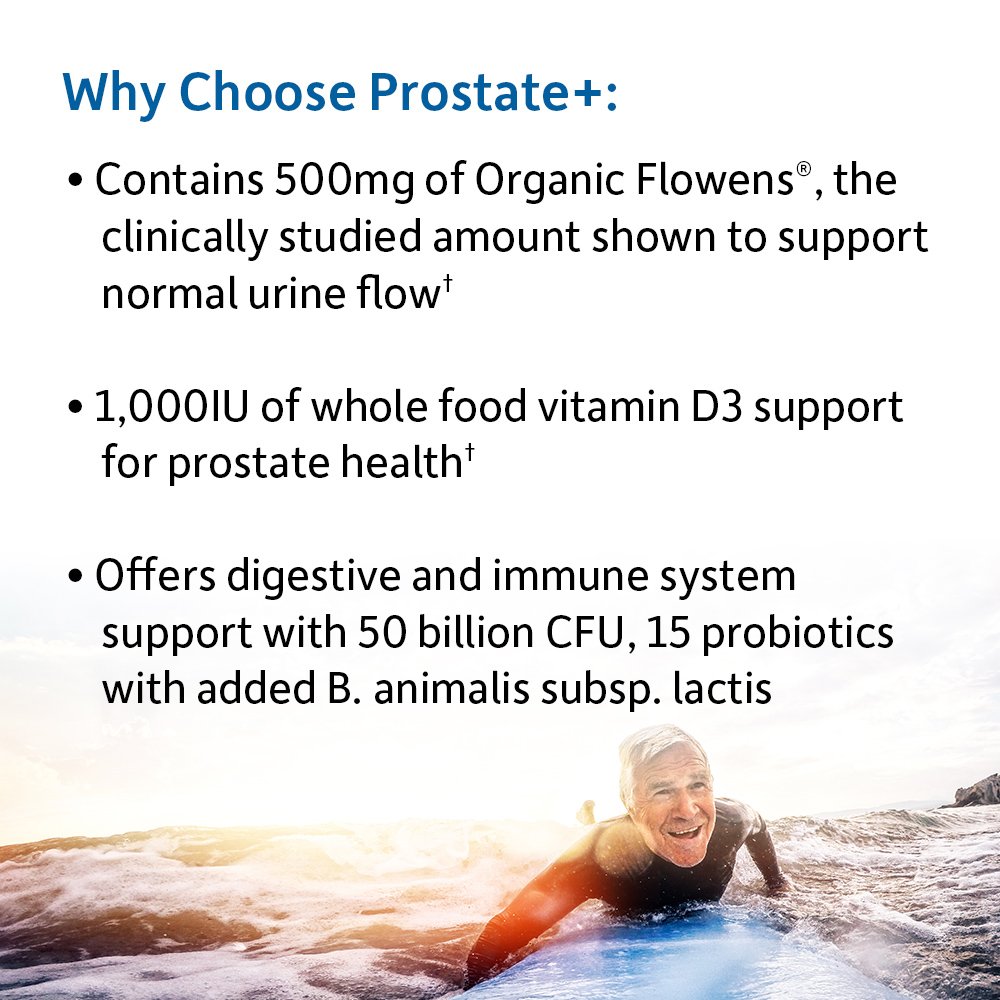 Why Choose Prostate+:

• Contains 500mg of Organic Flowens®, the clinically studied amount shown to support normal urine flow†

• 1,000IU of whole food vitamin D3 support for prostate health†

• Offers digestive and immune system support with 50 billion CFU, 15 probiotics with added B. animalis subsp. lactis